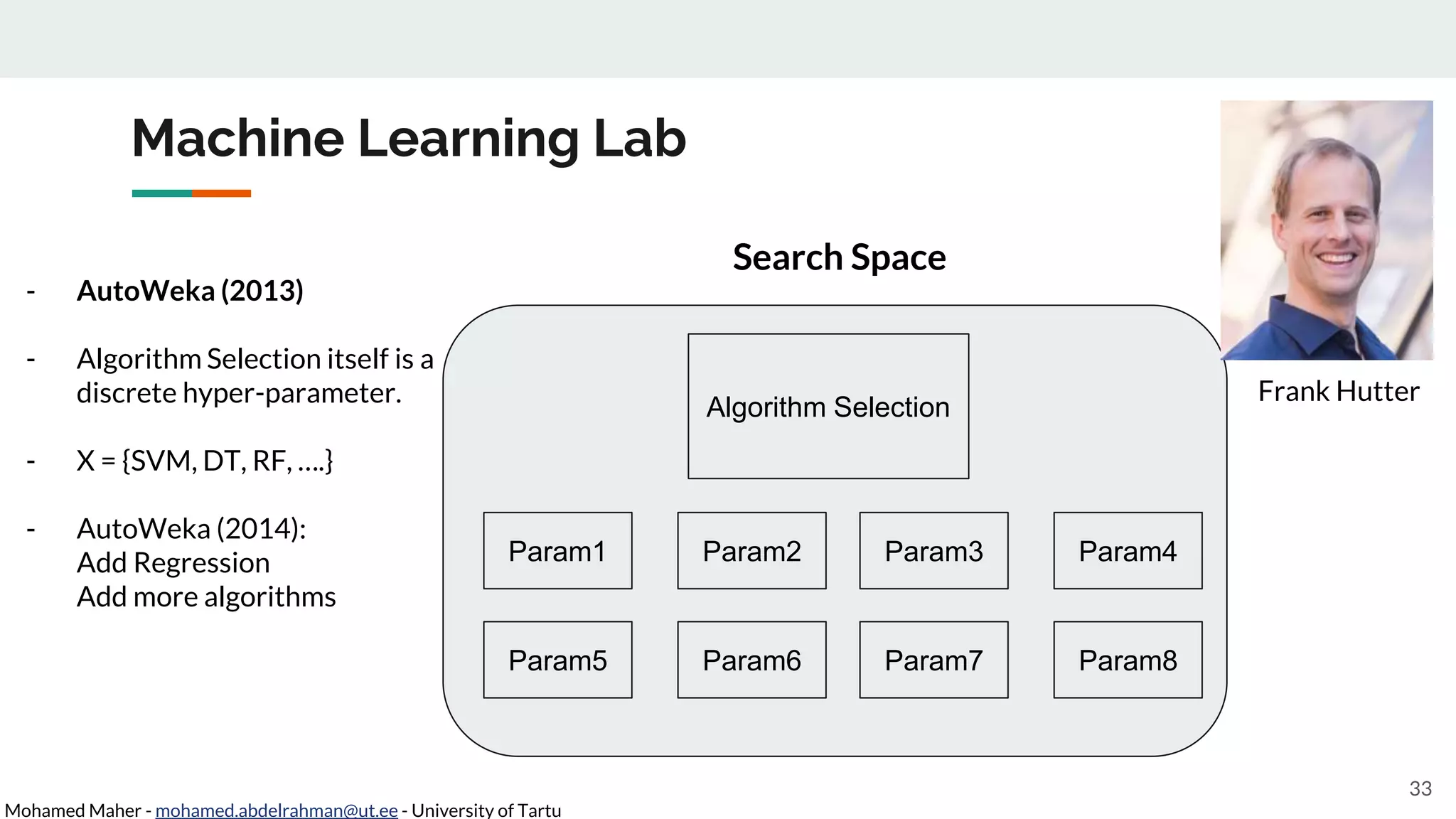 Machine Learning Lab

- AutoWeka (2013)

- Algorithm Selection itself is a discrete hyper-parameter.

- X = {SVM, DT, RF, ….}

- AutoWeka (2014):
Add Regression
Add more algorithms

Search Space

Algorithm Selection

Param1 Param2 Param3 Param4

Param5 Param6 Param7 Param8

Frank Hutter

33

Mohamed Maher - mohamed.abdelrahman@ut.ee - University of Tartu